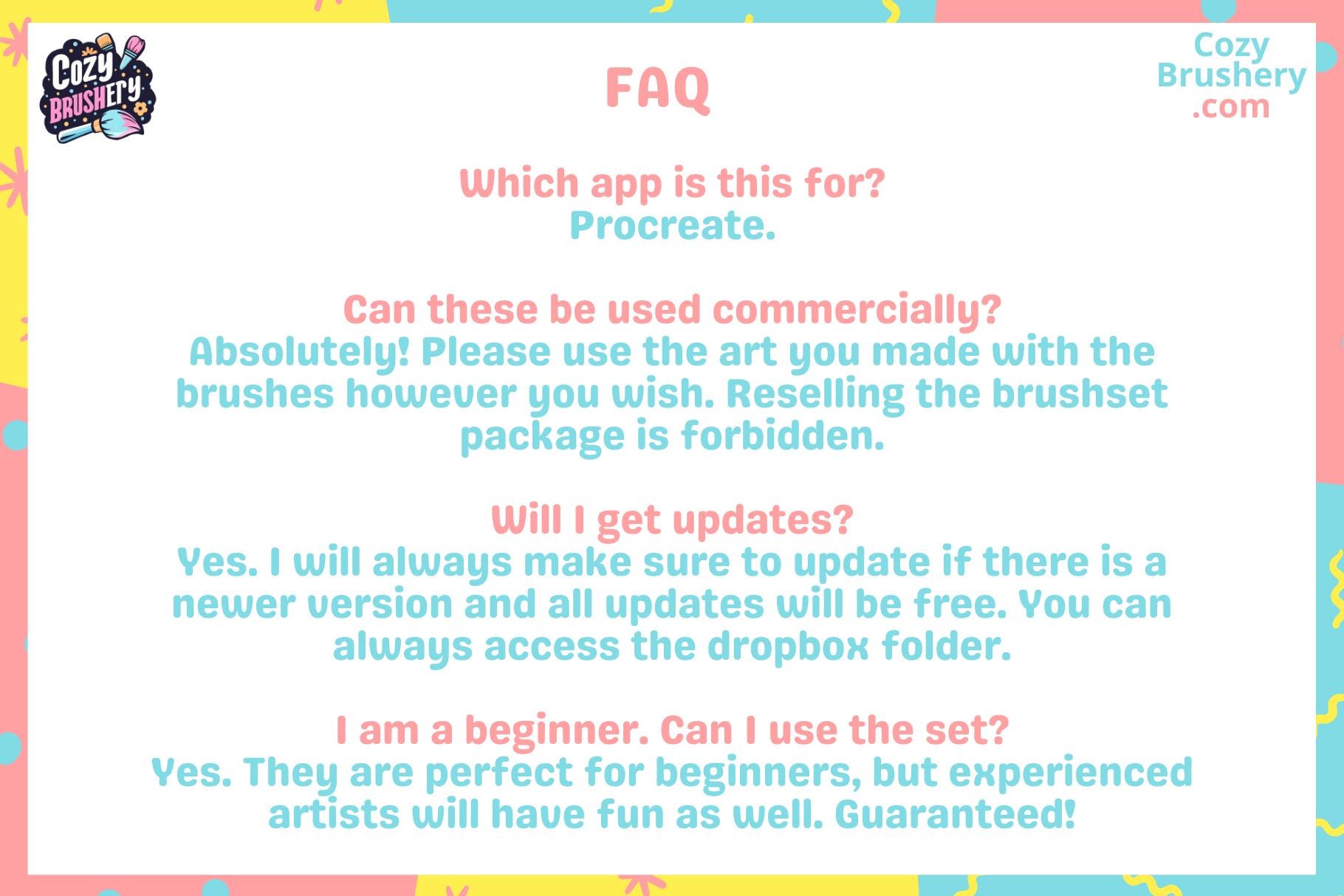 Cozy BRUSHERY

FAQ

Cozy Brushery .com

Which app is this for?
Procreate.

Can these be used commercially?
Absolutely! Please use the art you made with the brushes however you wish. Reselling the brushset package is forbidden.

Will I get updates?
Yes. I will always make sure to update if there is a newer version and all updates will be free. You can always access the dropbox folder.

I am a beginner. Can I use the set?
Yes. They are perfect for beginners, but experienced artists will have fun as well. Guaranteed!